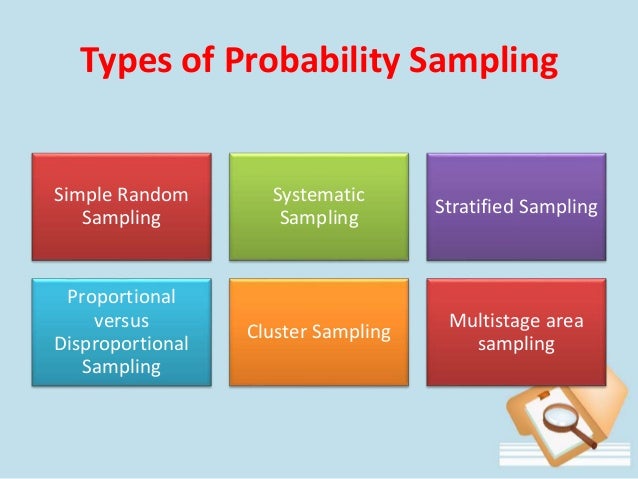 Types of Probability Sampling

Simple Random Sampling

Systematic Sampling

Stratified Sampling

Proportional versus Disproportional Sampling

Cluster Sampling

Multistage area sampling